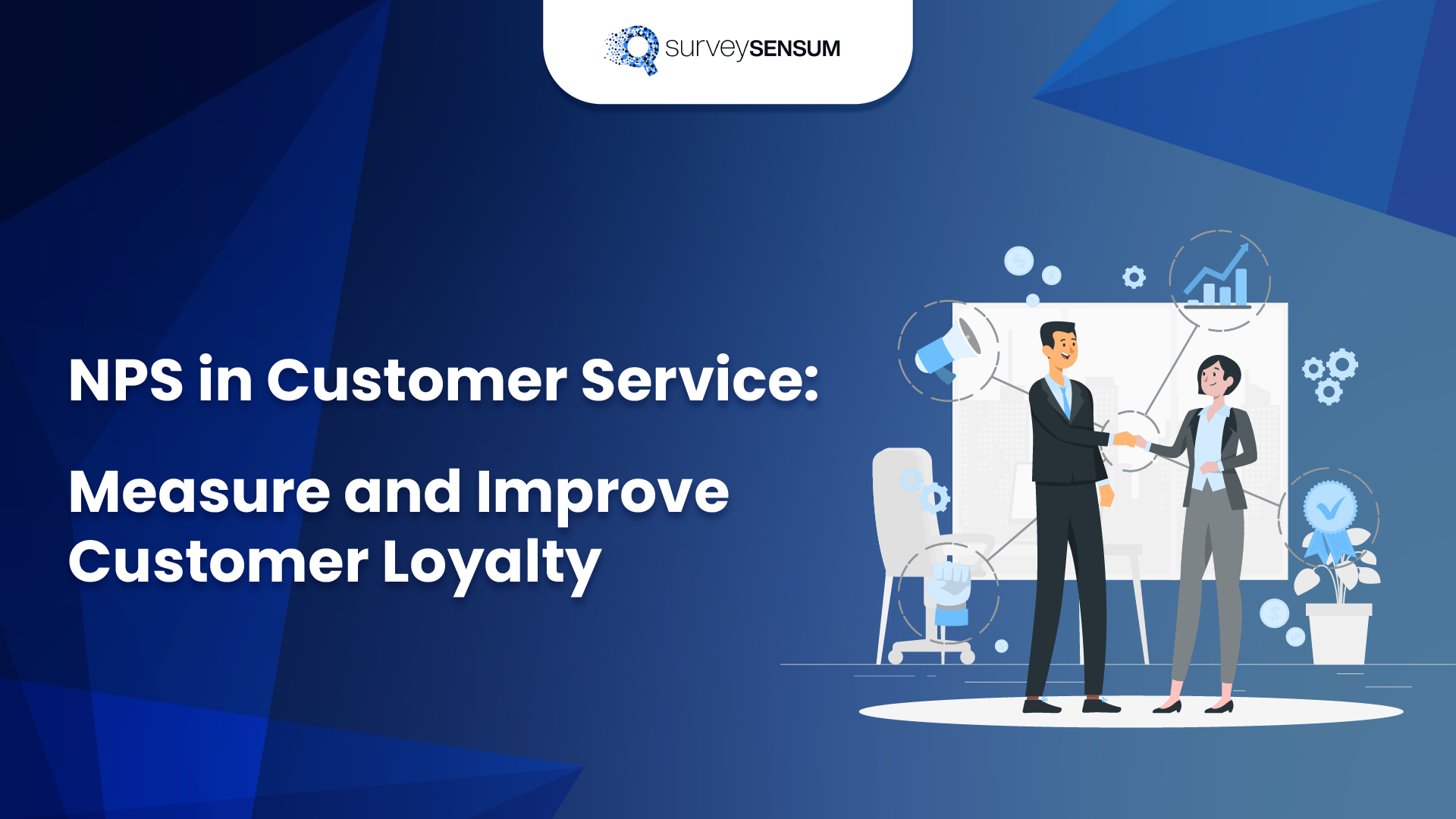 surveySENSUM

NPS in Customer Service:

Measure and Improve Customer Loyalty